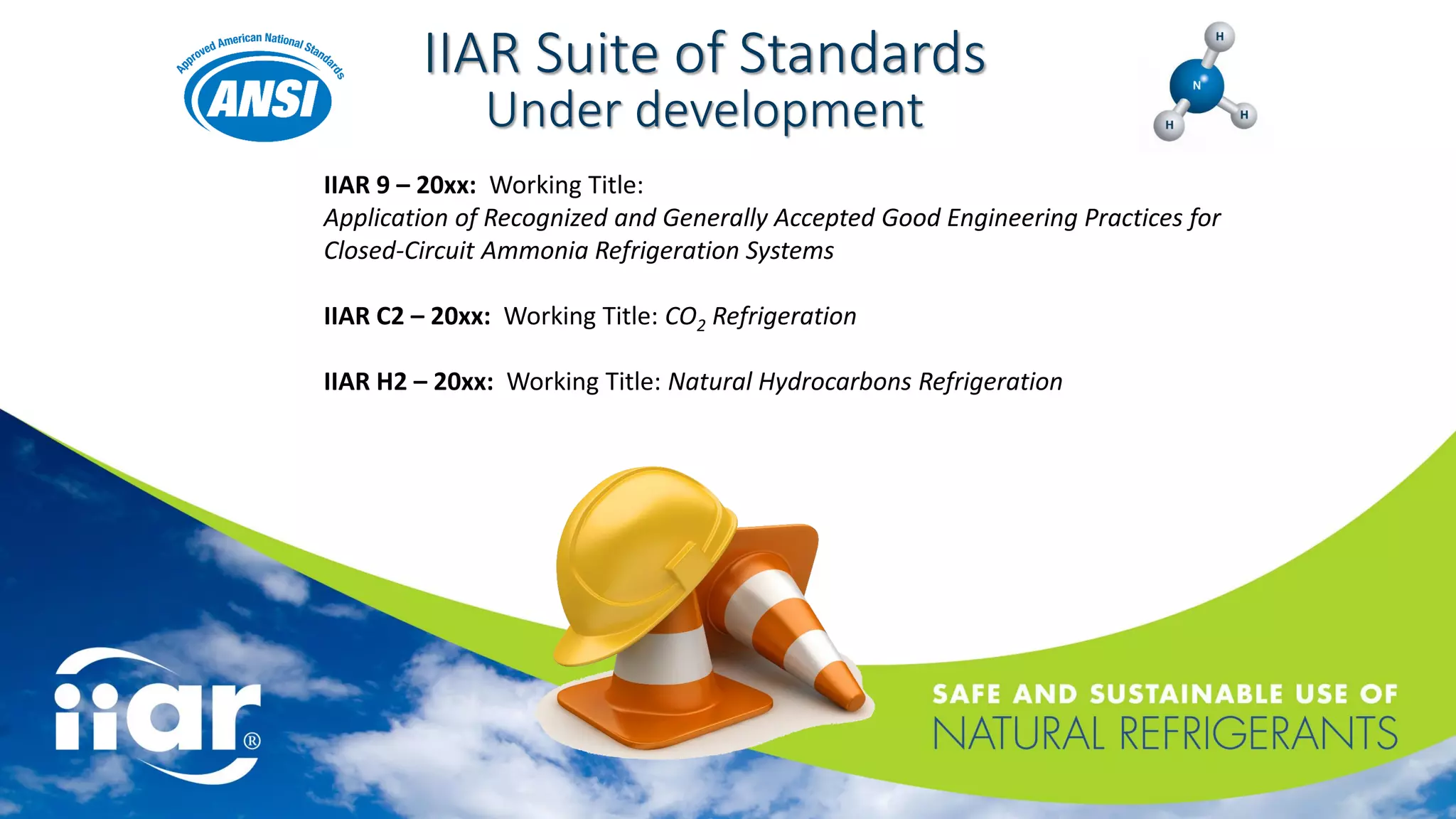 Approved American National Standards
ANSI

IIAR Suite of Standards
Under development

H
N
H
H

IIAR 9 – 20xx: Working Title:
Application of Recognized and Generally Accepted Good Engineering Practices for Closed-Circuit Ammonia Refrigeration Systems

IIAR C2 – 20xx: Working Title: $CO_2$ Refrigeration

IIAR H2 – 20xx: Working Title: Natural Hydrocarbons Refrigeration

iiar®

SAFE AND SUSTAINABLE USE OF
NATURAL REFRIGERANTS